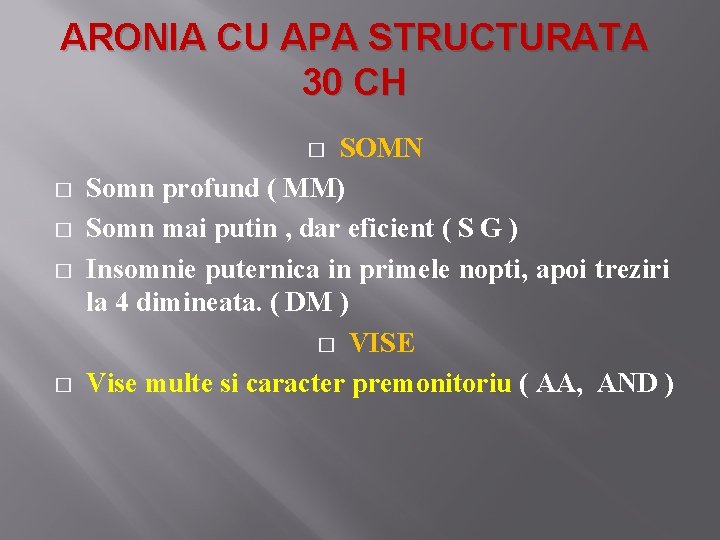 ARONIA CU APA STRUCTURATA 30 CH

□ SOMN

□ Somn profund ( MM)

□ Somn mai putin , dar eficient ( S G )

□ Insomnie puternica in primele nopti, apoi treziri la 4 dimineata. ( DM )

□ VISE

□ Vise multe si caracter premonitoriu ( AA, AND )